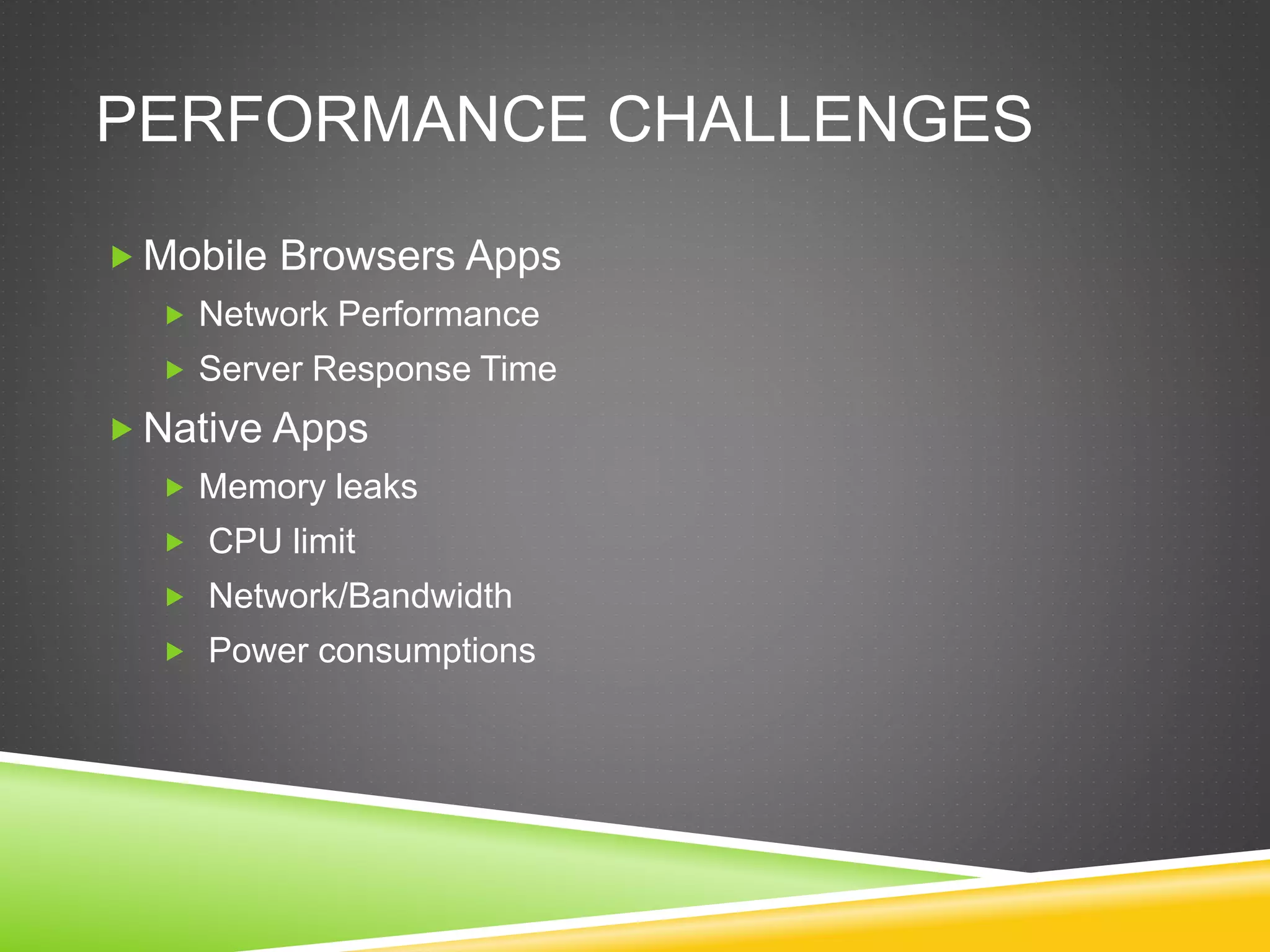 PERFORMANCE CHALLENGES

Mobile Browsers Apps
Network Performance
Server Response Time
Native Apps
Memory leaks
CPU limit
Network/Bandwidth
Power consumptions